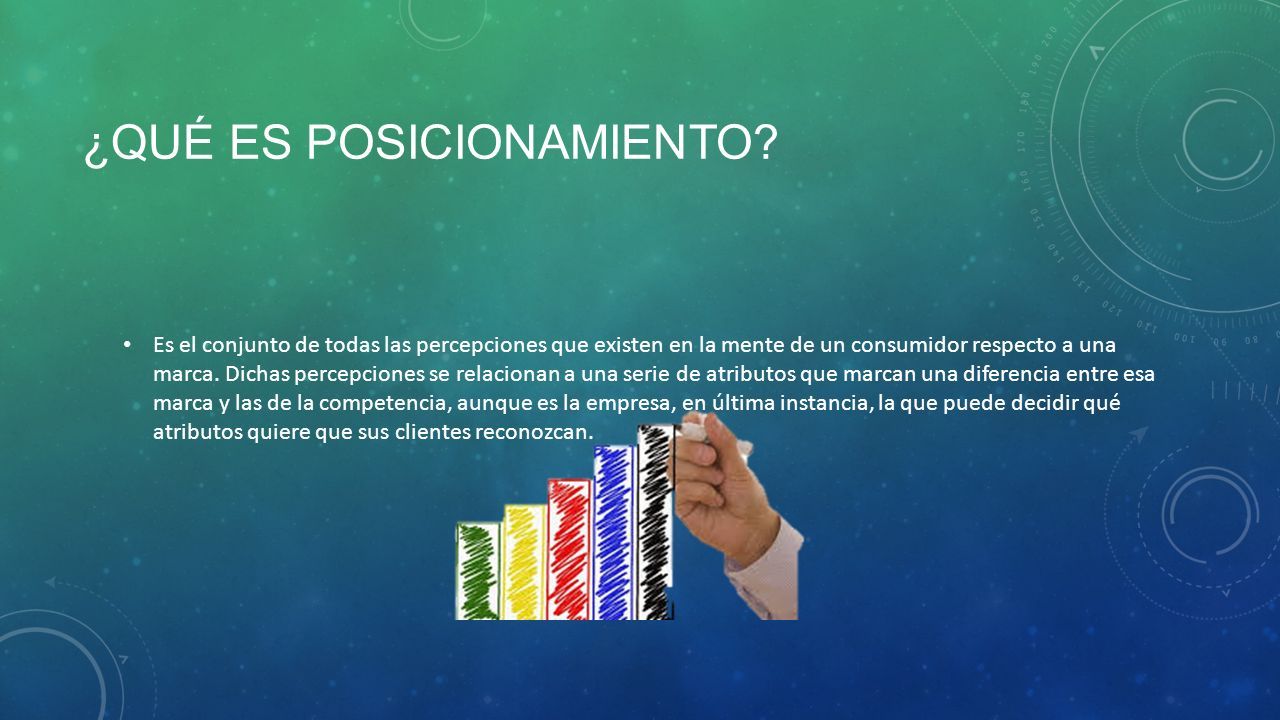 ¿QUÉ ES POSICIONAMIENTO?

• Es el conjunto de todas las percepciones que existen en la mente de un consumidor respecto a una marca. Dichas percepciones se relacionan a una serie de atributos que marcan una diferencia entre esa marca y las de la competencia, aunque es la empresa, en última instancia, la que puede decidir qué atributos quiere que sus clientes reconozcan.